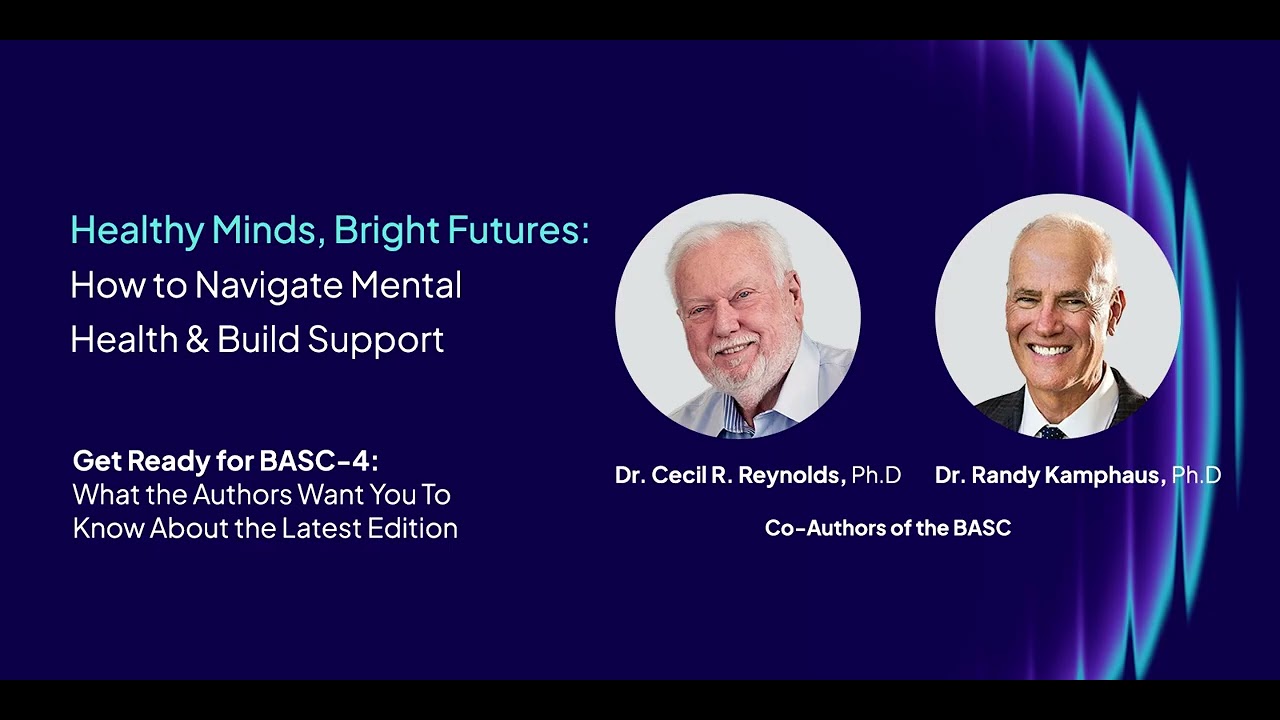 Healthy Minds, Bright Futures:
How to Navigate Mental Health & Build Support

Get Ready for BASC-4:
What the Authors Want You To Know About the Latest Edition

Dr. Cecil R. Reynolds, Ph.D

Dr. Randy Kamphaus, Ph.D

Co-Authors of the BASC